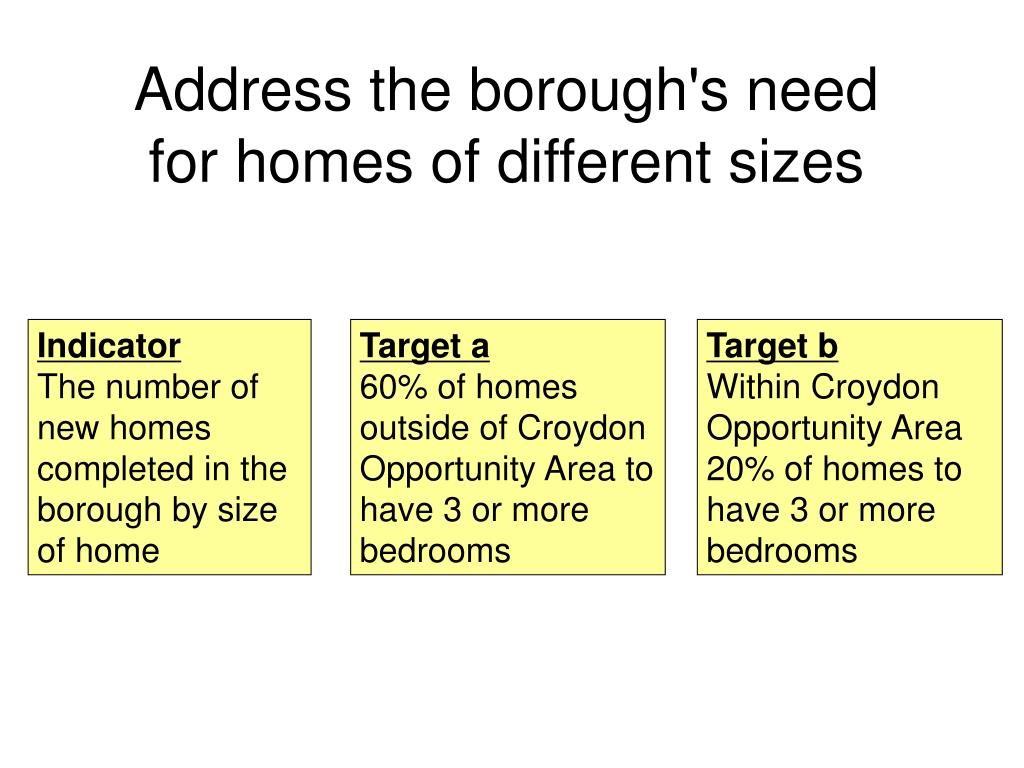 Address the borough's need for homes of different sizes

Indicator
The number of new homes completed in the borough by size of home

Target a
60% of homes outside of Croydon Opportunity Area to have 3 or more bedrooms

Target b
Within Croydon Opportunity Area 20% of homes to have 3 or more bedrooms